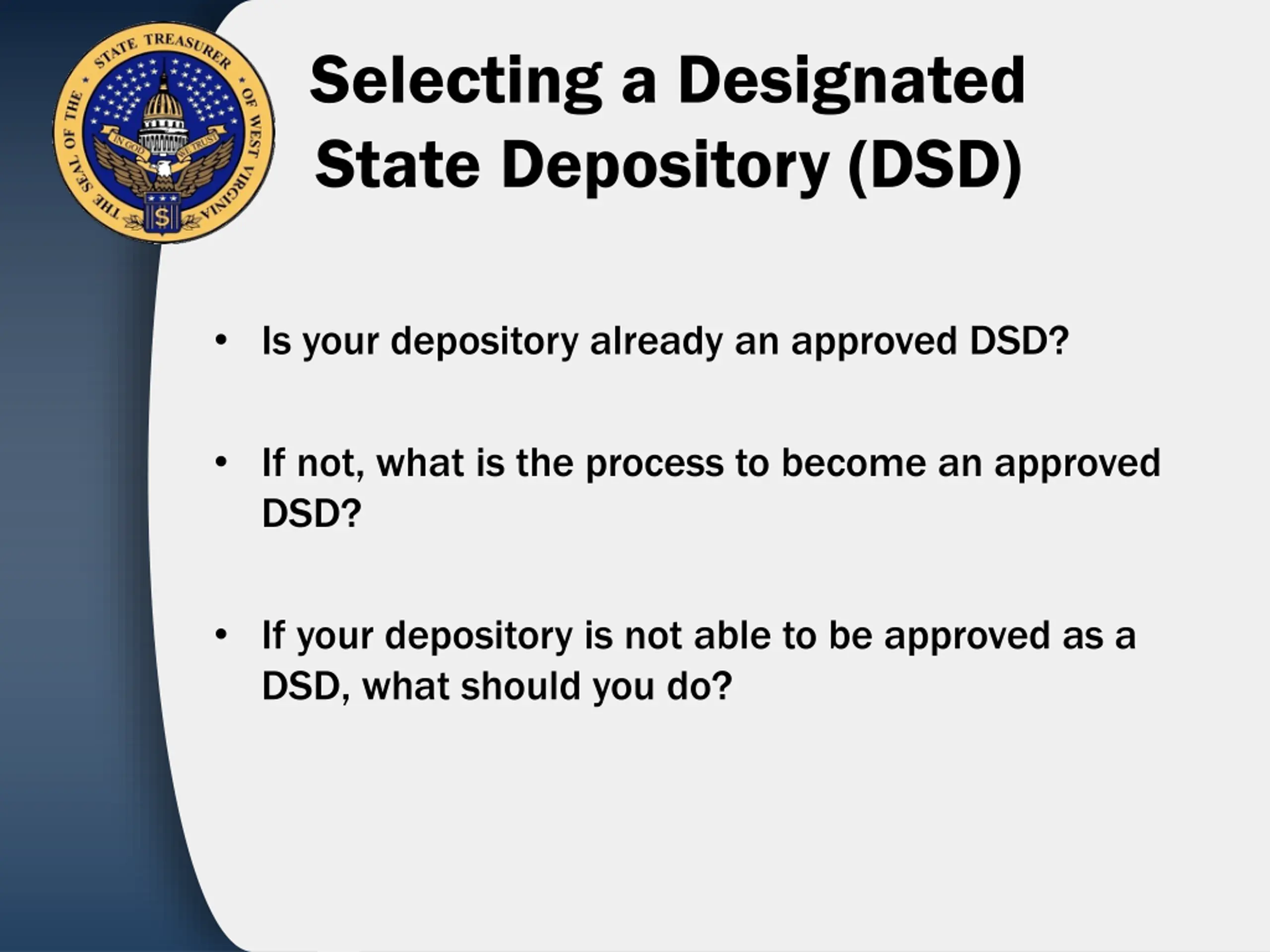 THE SEAL OF THE STATE TREASURER OF WEST VIRGINIA

IN GOD WE TRUST

$

Selecting a Designated State Depository (DSD)

• Is your depository already an approved DSD?

• If not, what is the process to become an approved DSD?

• If your depository is not able to be approved as a DSD, what should you do?